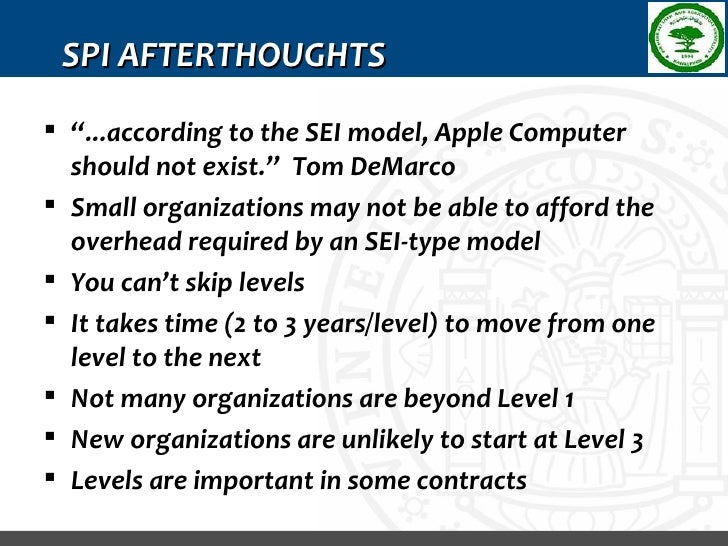 SPI AFTERTHOUGHTS

▪ "...according to the SEI model, Apple Computer should not exist." Tom DeMarco
▪ Small organizations may not be able to afford the overhead required by an SEI-type model
▪ You can't skip levels
▪ It takes time (2 to 3 years/level) to move from one level to the next
▪ Not many organizations are beyond Level 1
▪ New organizations are unlikely to start at Level 3
▪ Levels are important in some contracts